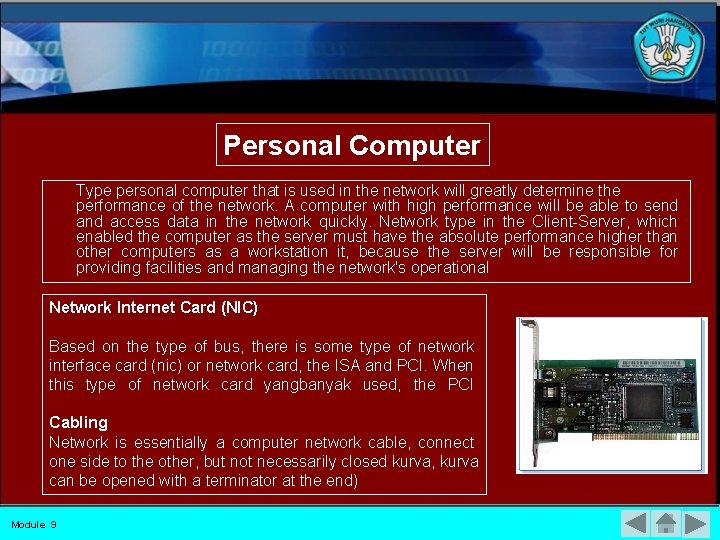 TUT WURI HANDAYANI

Personal Computer

Type personal computer that is used in the network will greatly determine the performance of the network. A computer with high performance will be able to send and access data in the network quickly. Network type in the Client-Server, which enabled the computer as the server must have the absolute performance higher than other computers as a workstation it, because the server will be responsible for providing facilities and managing the network's operational

Network Internet Card (NIC)

Based on the type of bus, there is some type of network interface card (nic) or network card, the ISA and PCI. When this type of network card yangbanyak used, the PCI

Cabling
Network is essentially a computer network cable, connect one side to the other, but not necessarily closed kurva, kurva can be opened with a terminator at the end)

Module 9